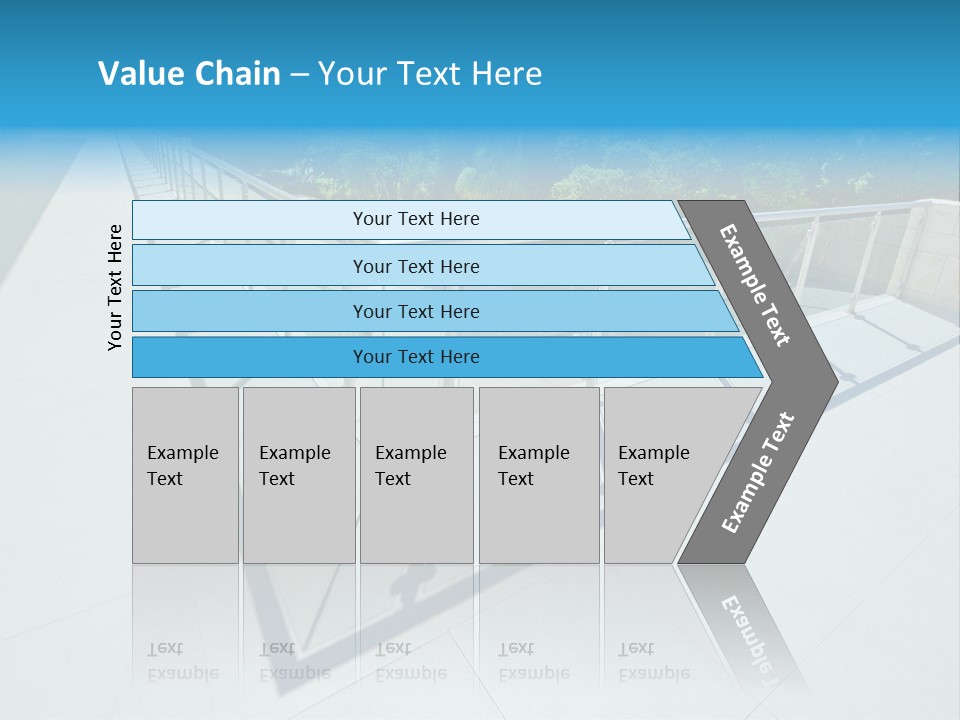 Value Chain – Your Text Here

Your Text Here

Your Text Here

Your Text Here

Your Text Here

Your Text Here

Example Text

Example Text

Example Text

Example Text

Example Text

Example Text

Example Text